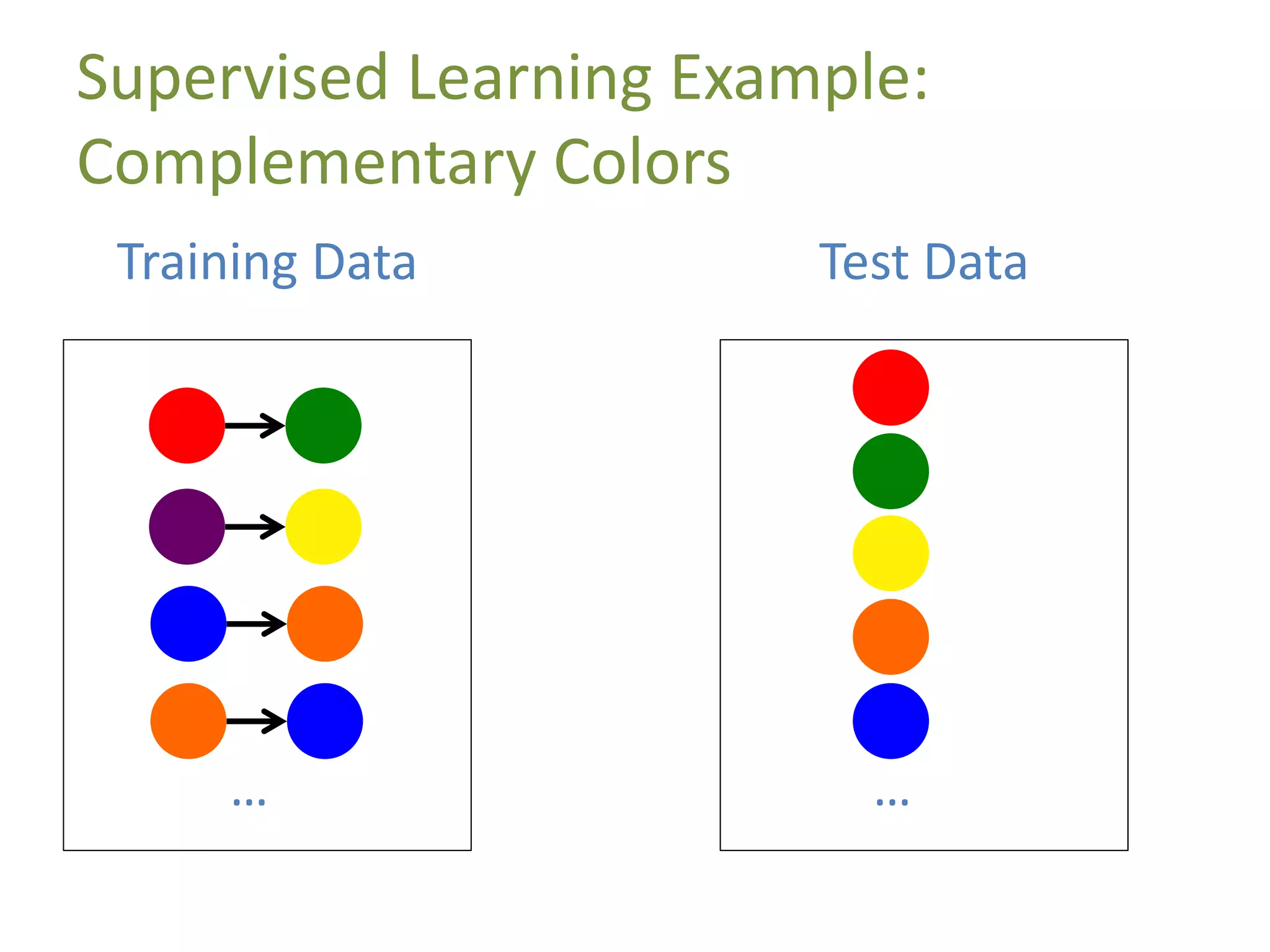 Supervised Learning Example: Complementary Colors

Training Data

…

Test Data

…